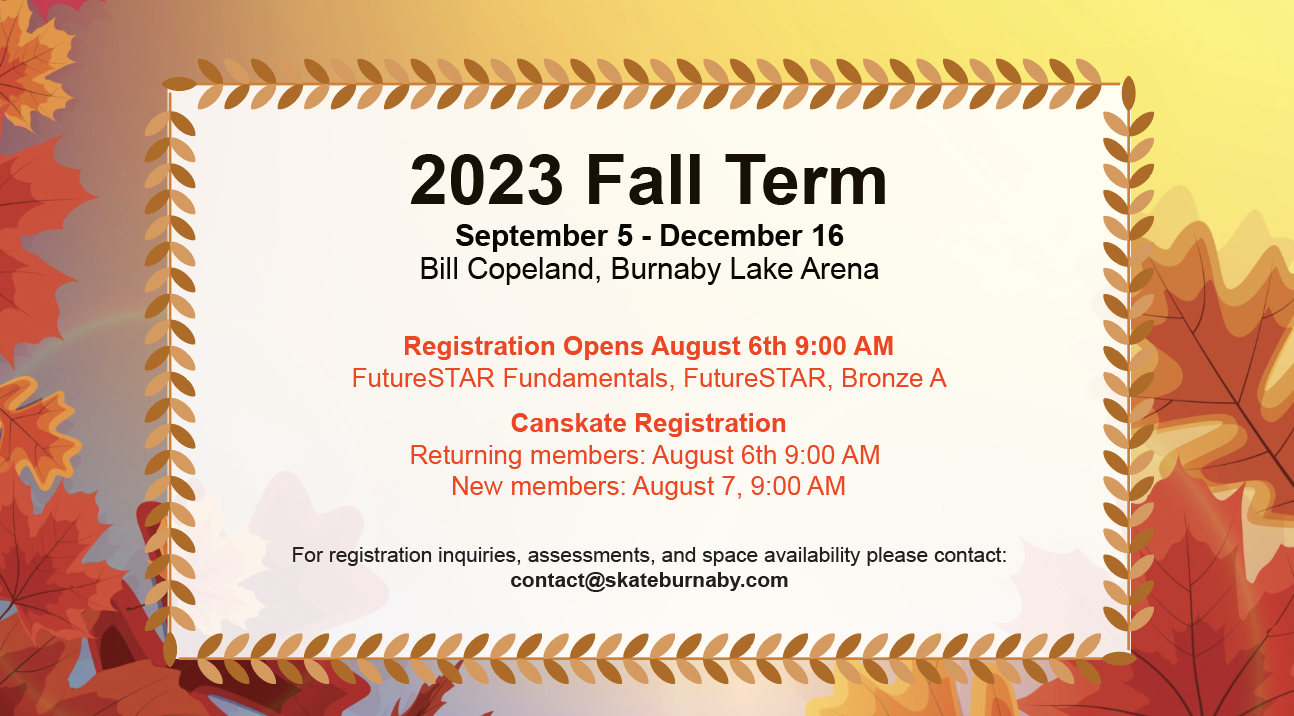 2023 Fall Term
September 5 - December 16
Bill Copeland, Burnaby Lake Arena

Registration Opens August 6th 9:00 AM
FutureSTAR Fundamentals, FutureSTAR, Bronze A

Canskate Registration
Returning members: August 6th 9:00 AM
New members: August 7, 9:00 AM

For registration inquiries, assessments, and space availability please contact:
contact@skateburnaby.com